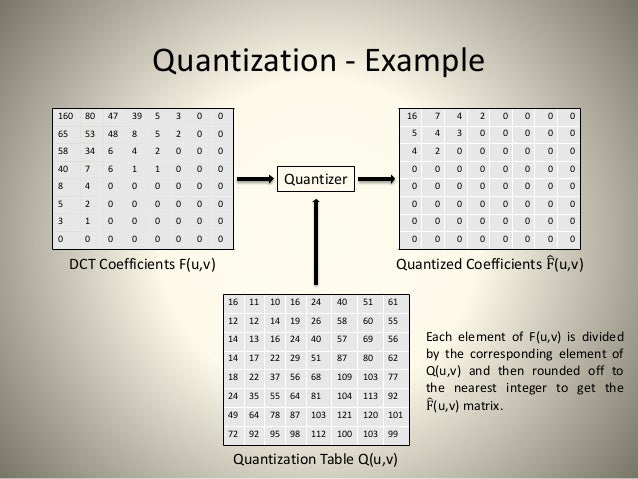 Quantization - Example

| 160 | 80 | 47 | 39 | 5 | 3 | 0 | 0 |
|---|---|---|---|---|---|---|---|
| 65 | 53 | 48 | 8 | 5 | 2 | 0 | 0 |
| 58 | 34 | 6 | 4 | 2 | 0 | 0 | 0 |
| 40 | 7 | 6 | 1 | 1 | 0 | 0 | 0 |
| 8 | 4 | 0 | 0 | 0 | 0 | 0 | 0 |
| 5 | 2 | 0 | 0 | 0 | 0 | 0 | 0 |
| 3 | 1 | 0 | 0 | 0 | 0 | 0 | 0 |
| 0 | 0 | 0 | 0 | 0 | 0 | 0 | 0 |

DCT Coefficients F(u,v)

Quantizer

| 16 | 7 | 4 | 2 | 0 | 0 | 0 | 0 |
|---|---|---|---|---|---|---|---|
| 5 | 4 | 3 | 0 | 0 | 0 | 0 | 0 |
| 4 | 2 | 0 | 0 | 0 | 0 | 0 | 0 |
| 0 | 0 | 0 | 0 | 0 | 0 | 0 | 0 |
| 0 | 0 | 0 | 0 | 0 | 0 | 0 | 0 |
| 0 | 0 | 0 | 0 | 0 | 0 | 0 | 0 |
| 0 | 0 | 0 | 0 | 0 | 0 | 0 | 0 |
| 0 | 0 | 0 | 0 | 0 | 0 | 0 | 0 |

Quantized Coefficients $\hat{F}$(u,v)

| 16 | 11 | 10 | 16 | 24 | 40 | 51 | 61 |
|---|---|---|---|---|---|---|---|
| 12 | 12 | 14 | 19 | 26 | 58 | 60 | 55 |
| 14 | 13 | 16 | 24 | 40 | 57 | 69 | 56 |
| 14 | 17 | 22 | 29 | 51 | 87 | 80 | 62 |
| 18 | 22 | 37 | 56 | 68 | 109 | 103 | 77 |
| 24 | 35 | 55 | 64 | 81 | 104 | 113 | 92 |
| 49 | 64 | 78 | 87 | 103 | 121 | 120 | 101 |
| 72 | 92 | 95 | 98 | 112 | 100 | 103 | 99 |

Quantization Table Q(u,v)

Each element of F(u,v) is divided by the corresponding element of Q(u,v) and then rounded off to the nearest integer to get the $\hat{F}$(u,v) matrix.